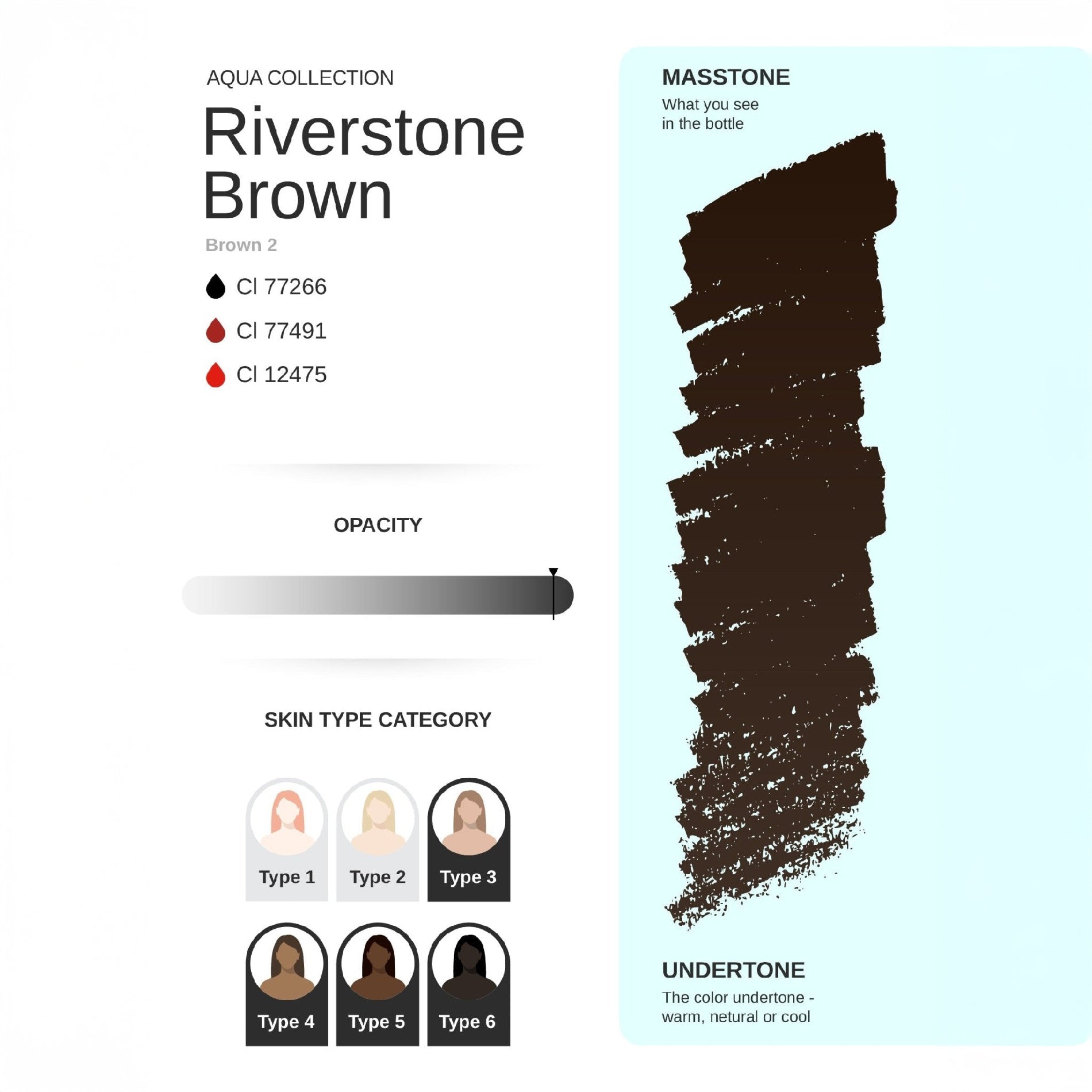 AQUA COLLECTION

Riverstone Brown

Brown 2

CI 77266

CI 77491

CI 12475

OPACITY

SKIN TYPE CATEGORY

Type 1

Type 2

Type 3

Type 4

Type 5

Type 6

MASSTONE

What you see in the bottle

UNDERTONE

The color undertone - warm, netural or cool